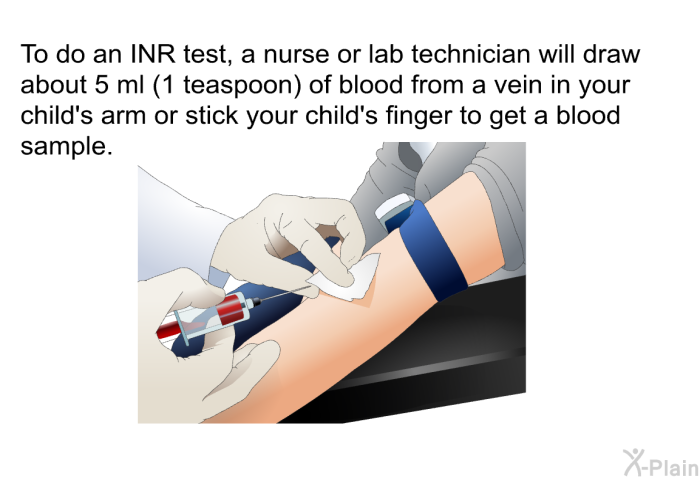 To do an INR test, a nurse or lab technician will draw about 5 ml (1 teaspoon) of blood from a vein in your child's arm or stick your child's finger to get a blood sample.

X-Plain